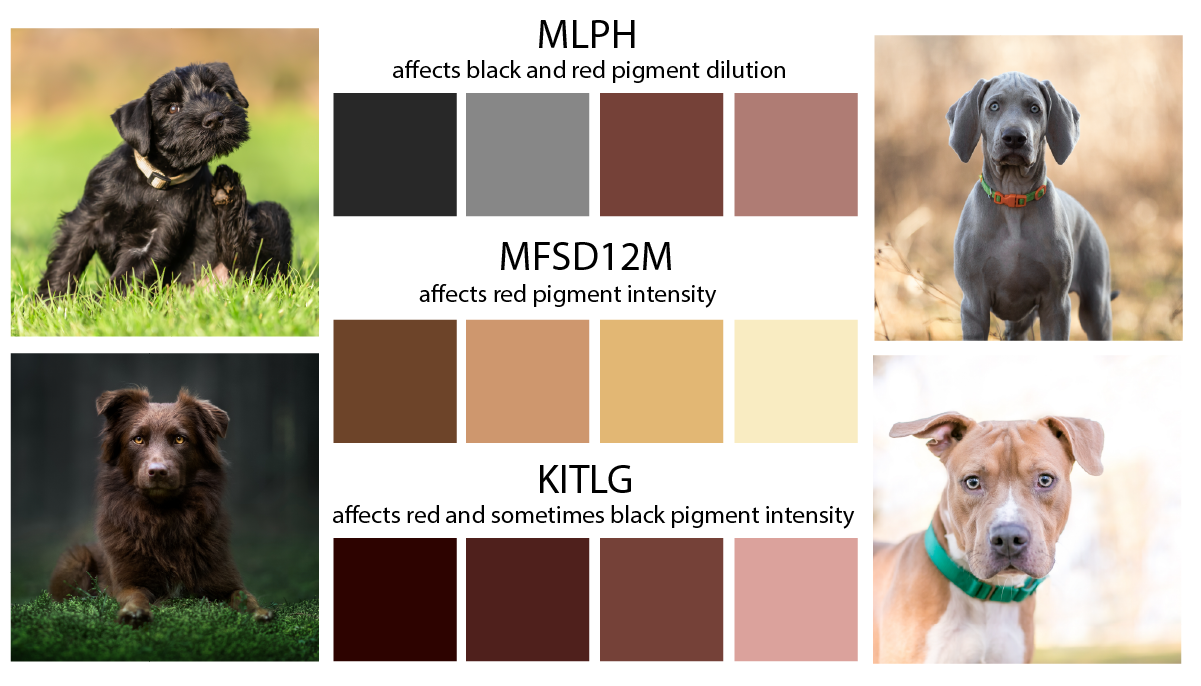 MLPH
affects black and red pigment dilution

MFSD12M
affects red pigment intensity

KITLG
affects red and sometimes black pigment intensity